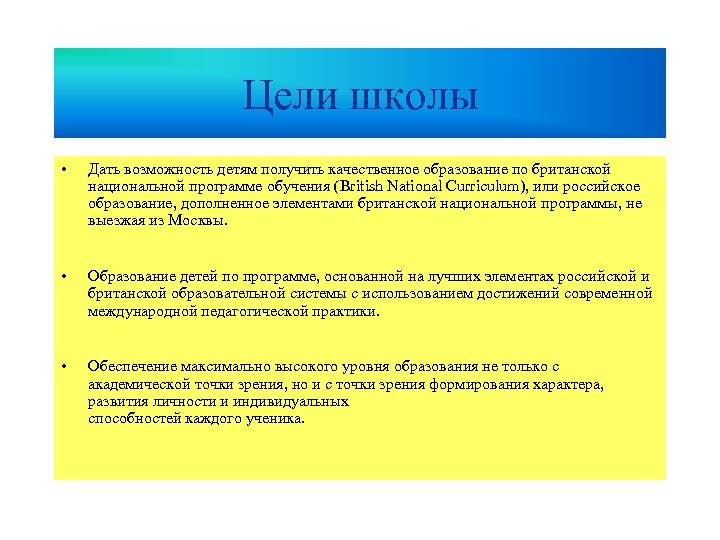 Цели школы

• Дать возможность детям получить качественное образование по британской национальной программе обучения (British National Curriculum), или российское образование, дополненное элементами британской национальной программы, не выезжая из Москвы.

• Образование детей по программе, основанной на лучших элементах российской и британской образовательной системы с использованием достижений современной международной педагогической практики.

• Обеспечение максимально высокого уровня образования не только с академической точки зрения, но и с точки зрения формирования характера, развития личности и индивидуальных способностей каждого ученика.